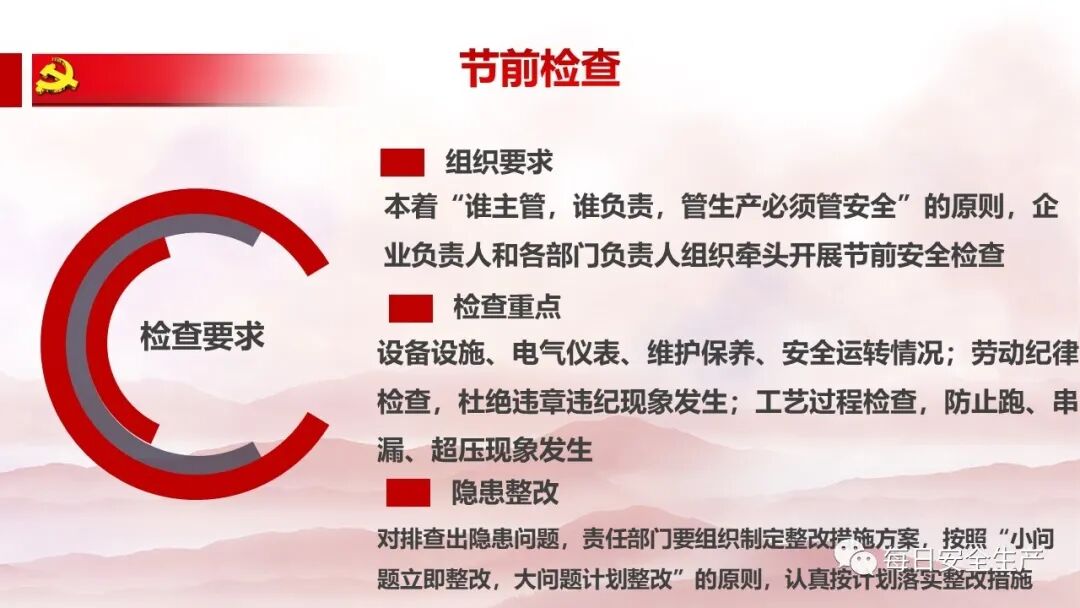 节前检查

检查要求

组织要求

本着“谁主管，谁负责，管生产必须管安全”的原则，企业负责人和各部门负责人组织牵头开展节前安全检查

检查重点

设备设施、电气仪表、维护保养、安全运转情况；劳动纪律检查，杜绝违章违纪现象发生；工艺过程检查，防止跑、串漏、超压现象发生

隐患整改

对排查出隐患问题，责任部门要组织制定整改措施方案，按照“小问题立即整改，大问题计划整改”的原则，认真按计划落实整改措施

每日安全生产